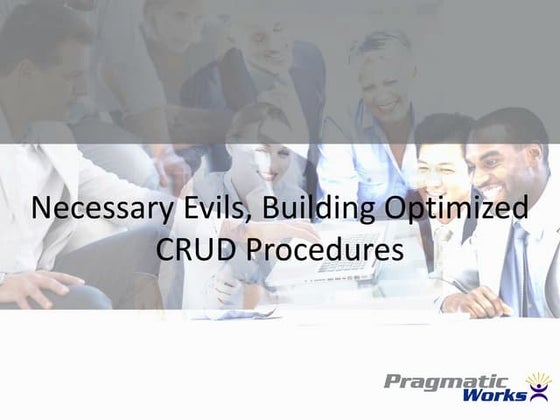 Necessary Evils, Building Optimized CRUD Procedures

Pragmatic Works